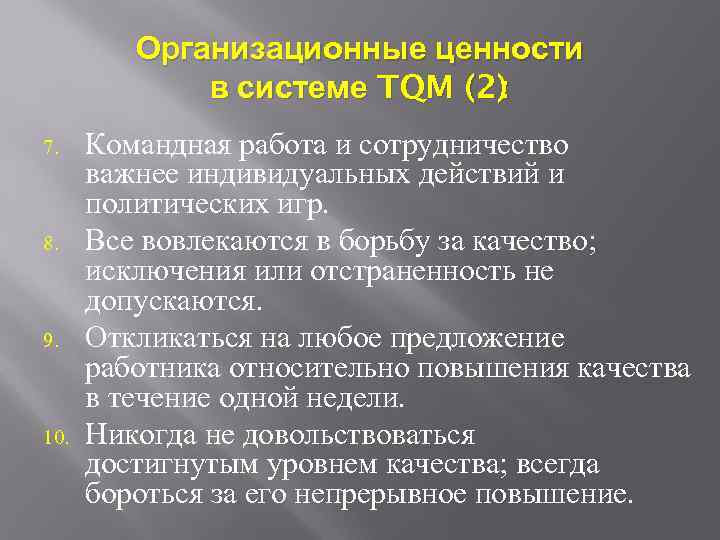 Организационные ценности в системе TQM (2)

7. Командная работа и сотрудничество важнее индивидуальных действий и политических игр.

8. Все вовлекаются в борьбу за качество; исключения или отстраненность не допускаются.

9. Откликаться на любое предложение работника относительно повышения качества в течение одной недели.

10. Никогда не довольствоваться достигнутым уровнем качества; всегда бороться за его непрерывное повышение.